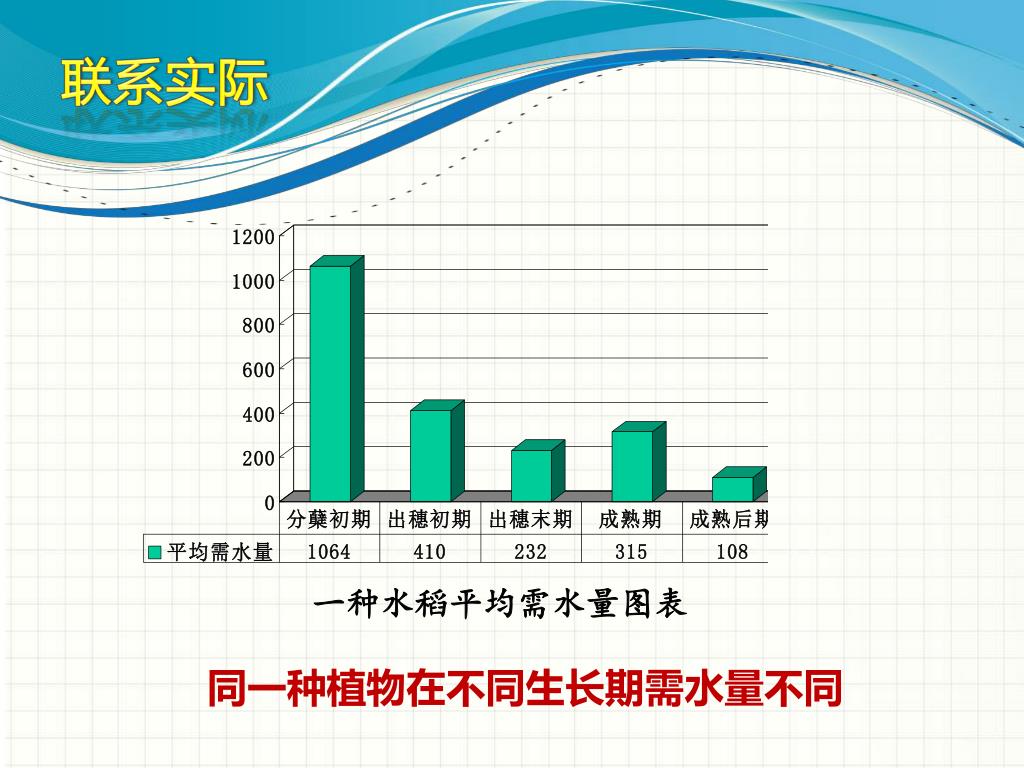 联系实际

1200
1000
800
600
400
200
0

| | 分蘖初期 | 出穗初期 | 出穗末期 | 成熟期 | 成熟后期 |
|---|---|---|---|---|---|
| 平均需水量 | 1064 | 410 | 232 | 315 | 108 |

一种水稻平均需水量图表

同一种植物在不同生长期需水量不同